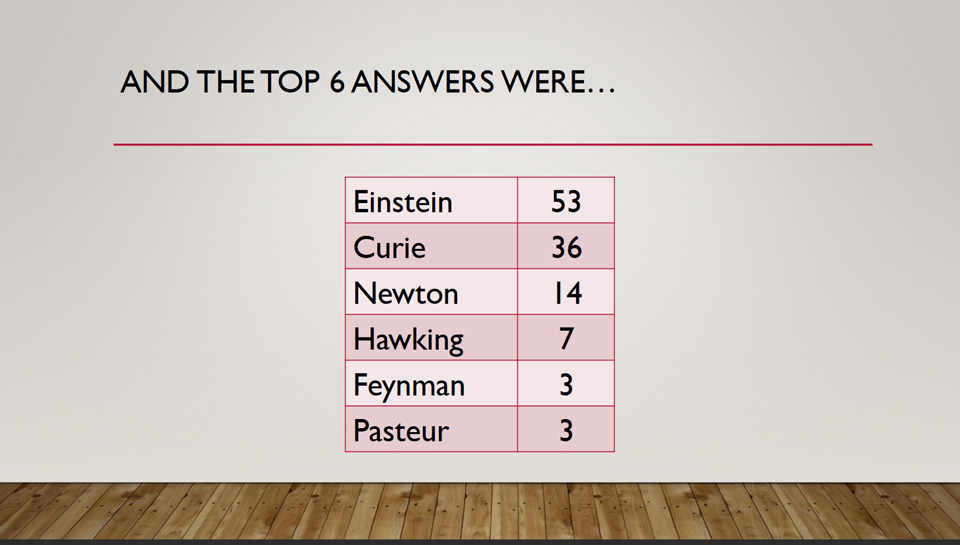 AND THE TOP 6 ANSWERS WERE…

| Einstein | 53 |
|---|---|
| Curie | 36 |
| Newton | 14 |
| Hawking | 7 |
| Feynman | 3 |
| Pasteur | 3 |